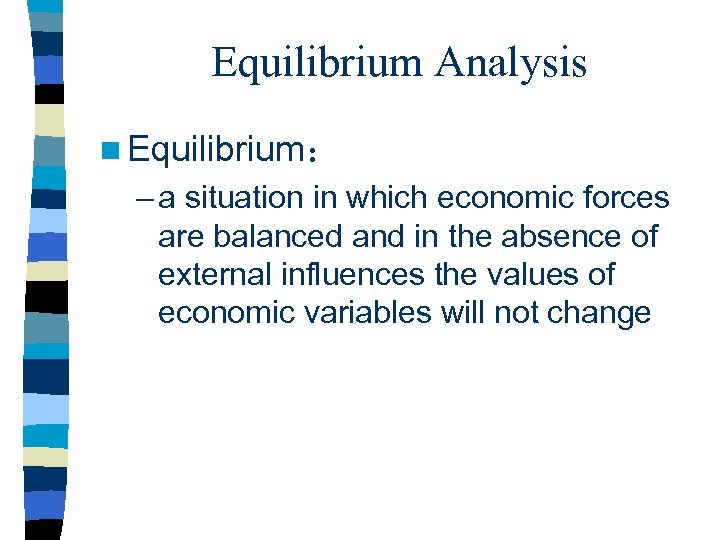 Equilibrium Analysis

Equilibrium：

– a situation in which economic forces are balanced and in the absence of external influences the values of economic variables will not change